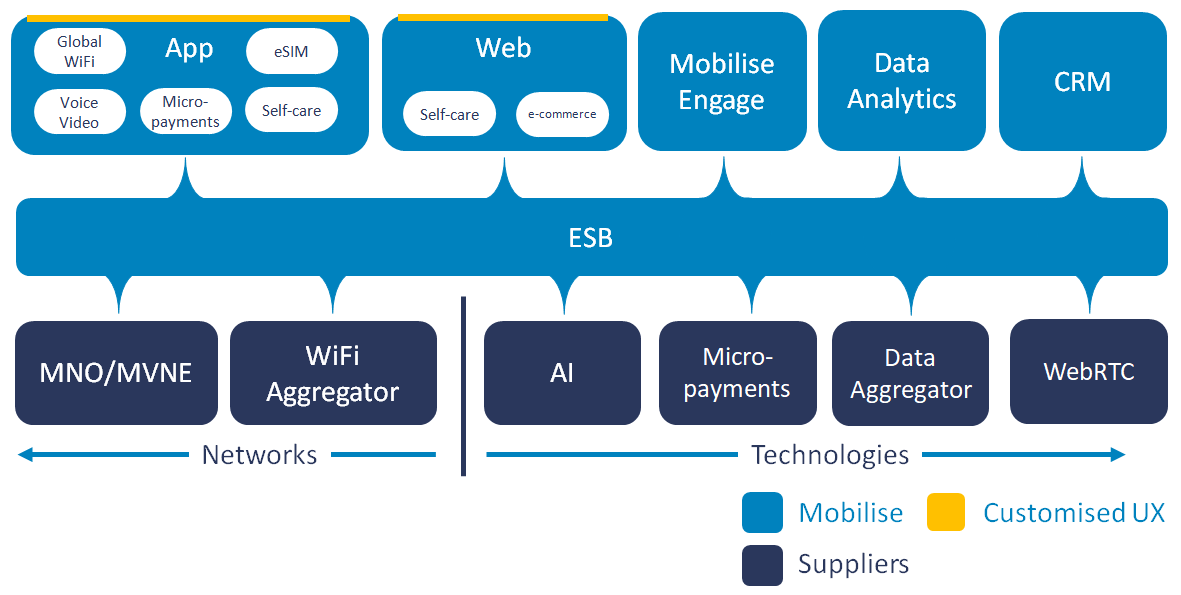 Global WiFi

App

eSIM

Voice Video

Micro-payments

Self-care

Web

Self-care

e-commerce

Mobilise Engage

Data Analytics

CRM

ESB

MNO/MVNE

WiFi Aggregator

AI

Micro-payments

Data Aggregator

WebRTC

Networks

Technologies

Mobilise

Customised UX

Suppliers